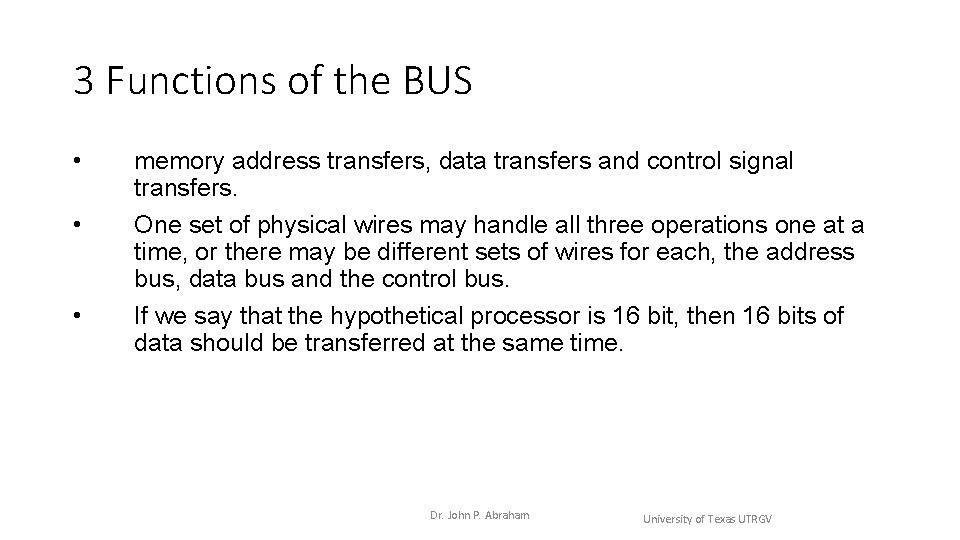 3 Functions of the BUS

• memory address transfers, data transfers and control signal transfers.

• One set of physical wires may handle all three operations one at a time, or there may be different sets of wires for each, the address bus, data bus and the control bus.

• If we say that the hypothetical processor is 16 bit, then 16 bits of data should be transferred at the same time.

Dr. John P. Abraham

University of Texas UTRGV